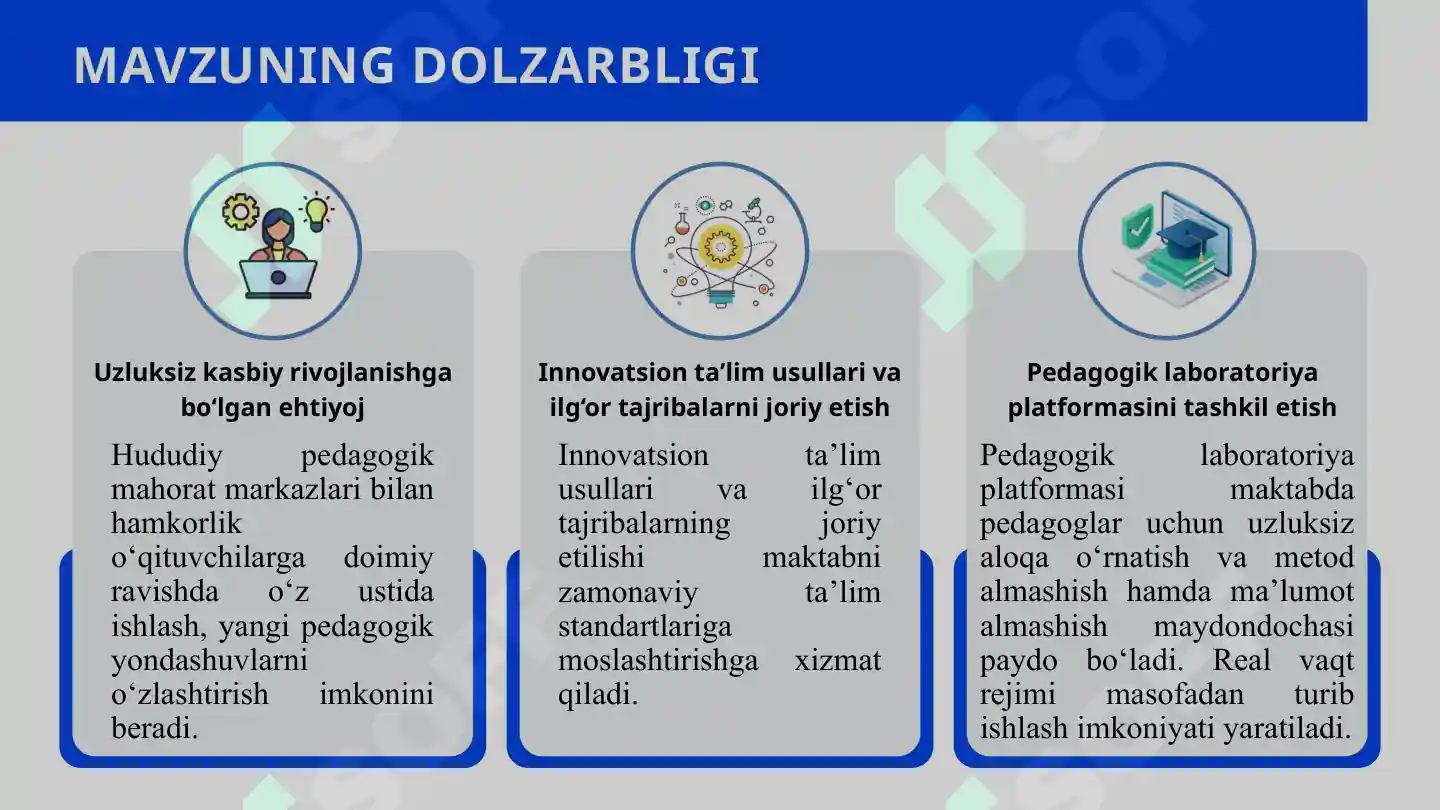 MAVZUNING DOLZARBLIGI

Uzluksiz kasbiy rivojlanishga bo‘lgan ehtiyoj

Hududiy pedagogik mahorat markazlari bilan hamkorlik o‘qituvchilarga doimiy ravishda o‘z ustida ishlash, yangi pedagogik yondashuvlarni o‘zlashtirish imkonini beradi.

Innovatsion ta’lim usullari va ilg‘or tajribalarni joriy etish

Innovatsion ta’lim usullari va ilg‘or tajribalarning joriy etilishi maktabni zamonaviy ta’lim standartlariga moslashtirishga xizmat qiladi.

Pedagogik laboratoriya platformasini tashkil etish

Pedagogik laboratoriya platformasi maktabda pedagoglar uchun uzluksiz aloqa o‘rnatish va metod almashish hamda ma’lumot almashish maydondochasi paydo bo‘ladi. Real vaqt rejimi masofadan turib ishlash imkoniyati yaratiladi.